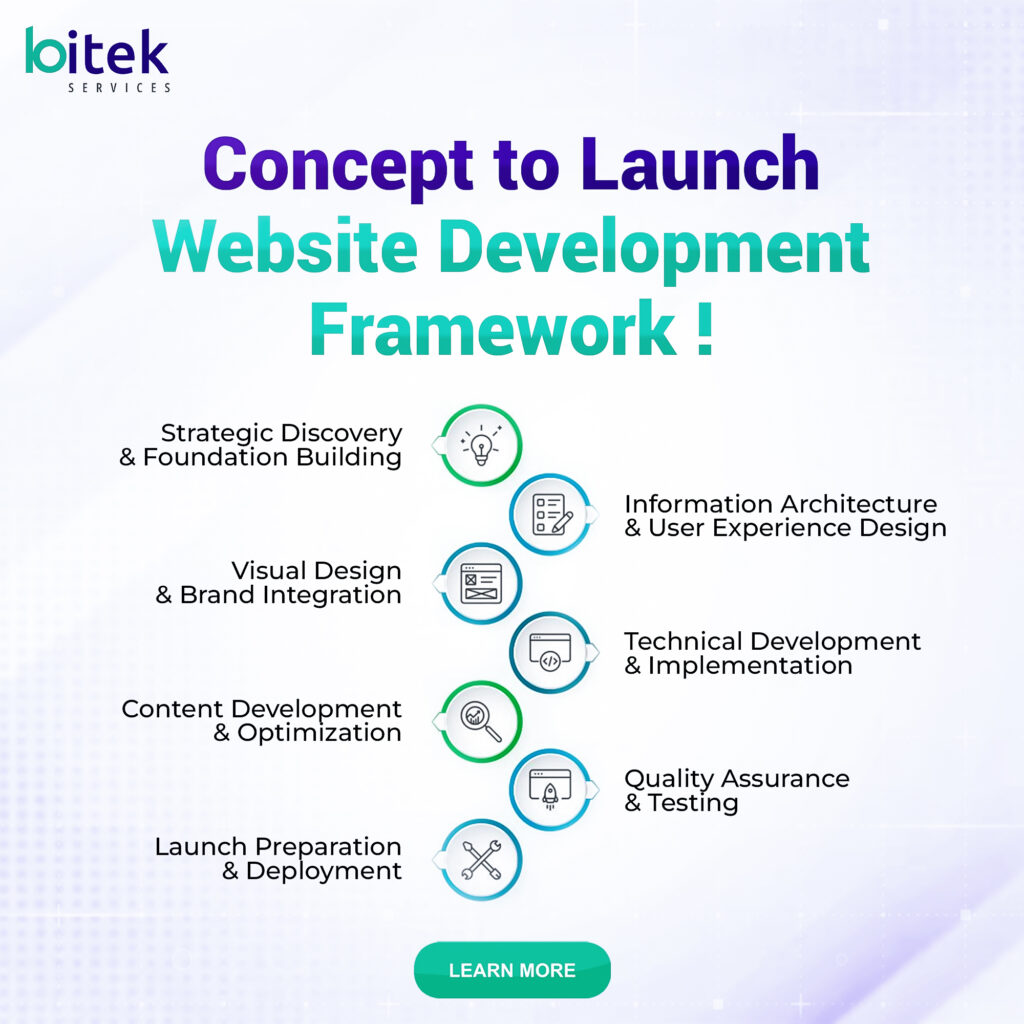 bitek
SERVICES

Concept to Launch
Website Development Framework !

Strategic Discovery & Foundation Building

Information Architecture & User Experience Design

Visual Design & Brand Integration

Technical Development & Implementation

Content Development & Optimization

Quality Assurance & Testing

Launch Preparation & Deployment

LEARN MORE